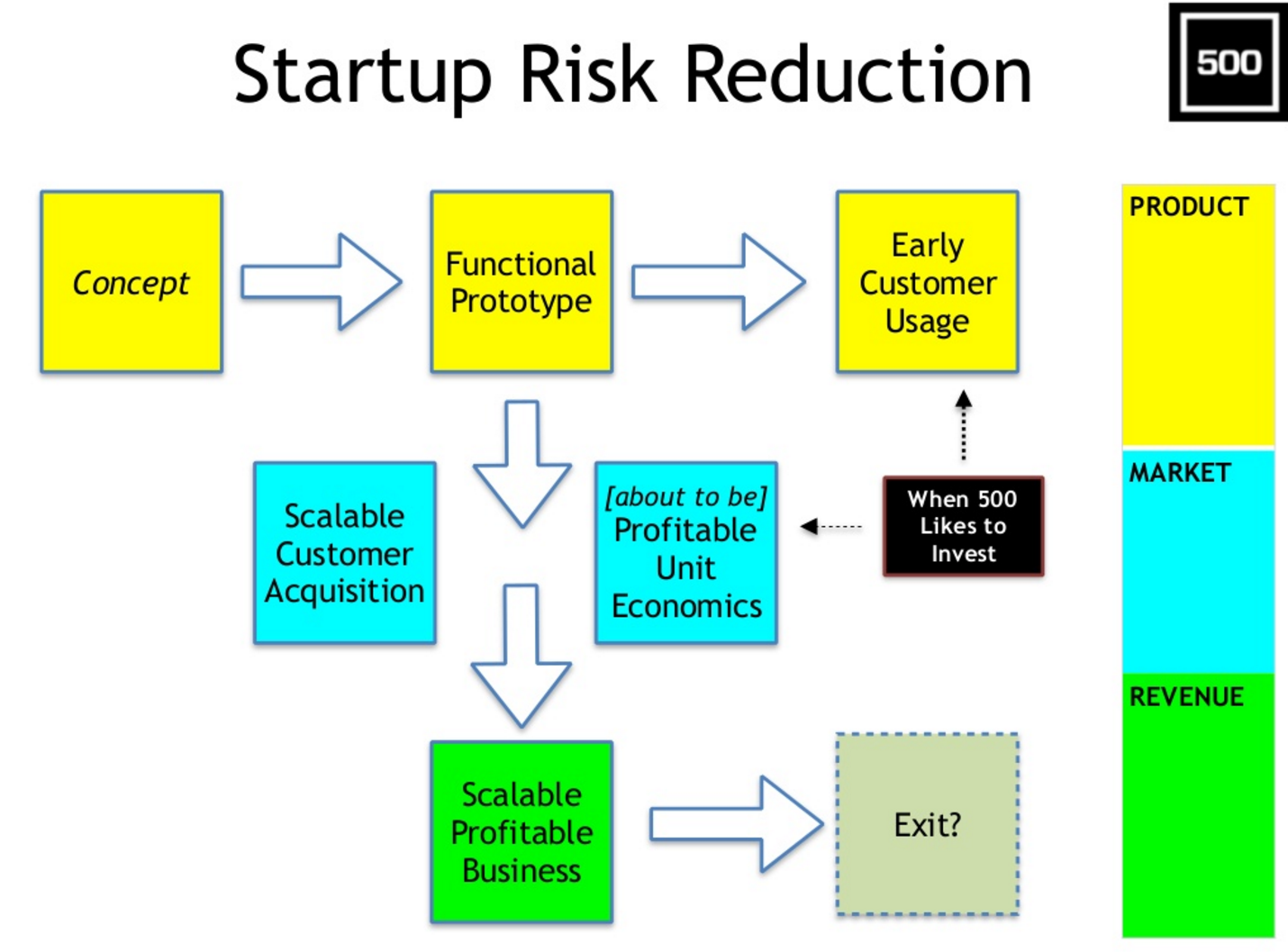 Startup Risk Reduction

500

Concept

Functional Prototype

Early Customer Usage

Scalable Customer Acquisition

[about to be] Profitable Unit Economics

When 500 Likes to Invest

Scalable Profitable Business

Exit?

PRODUCT

MARKET

REVENUE